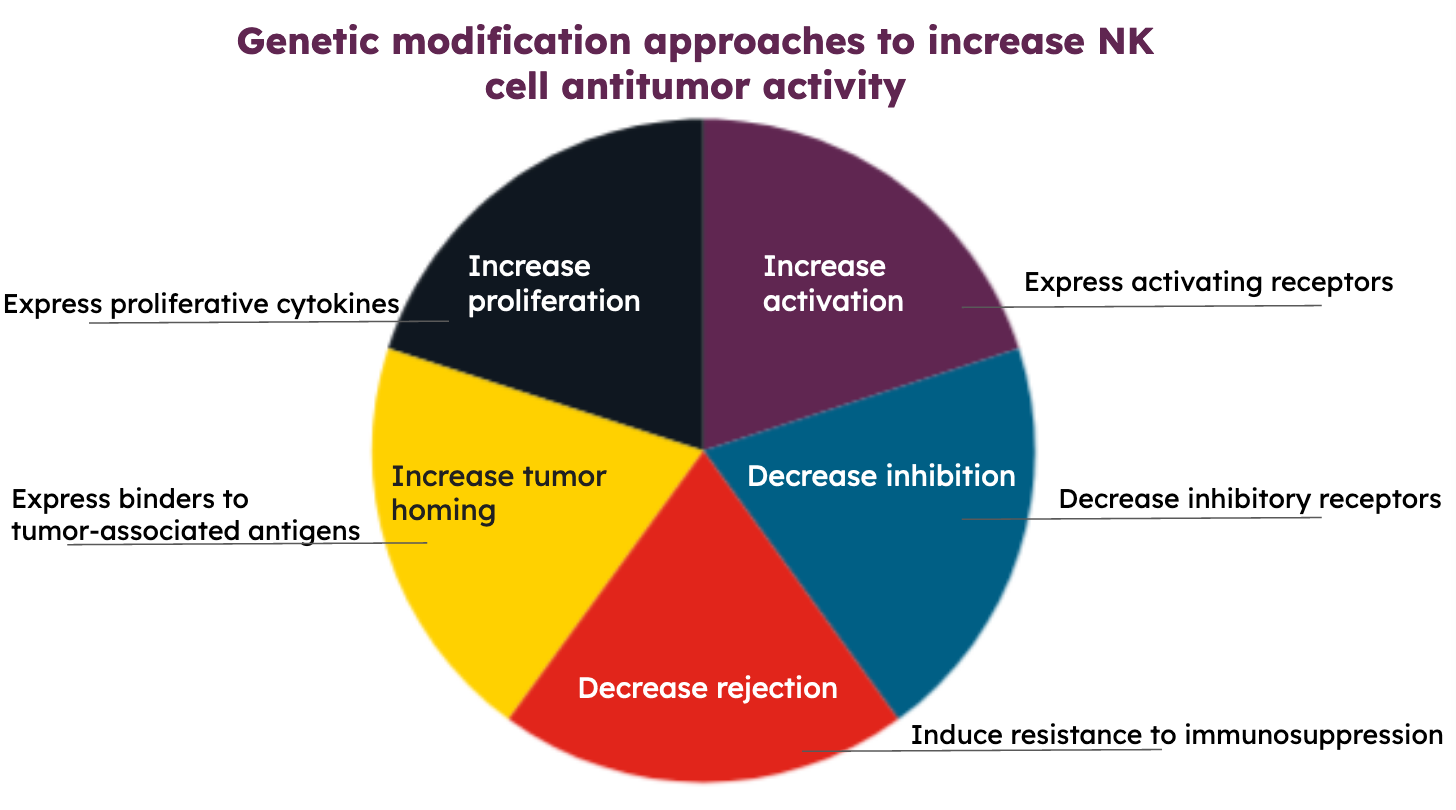 Genetic modification approaches to increase NK cell antitumor activity

Increase proliferation

Express proliferative cytokines

Increase activation

Express activating receptors

Increase tumor homing

Express binders to tumor-associated antigens

Decrease inhibition

Decrease inhibitory receptors

Decrease rejection

Induce resistance to immunosuppression